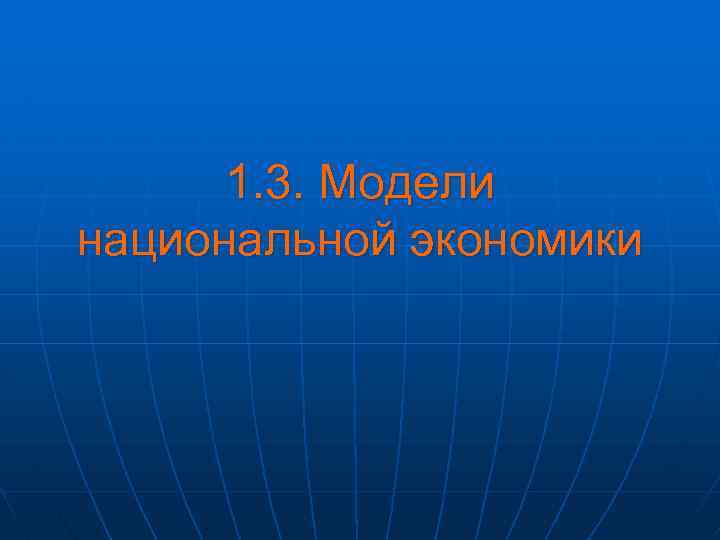 1.3. Модели национальной экономики